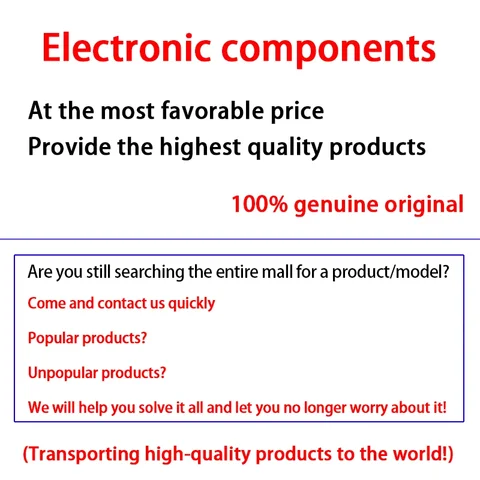 Electronic components

At the most favorable price
Provide the highest quality products

100% genuine original

Are you still searching the entire mall for a product/model?

Come and contact us quickly

Popular products?

Unpopular products?

We will help you solve it all and let you no longer worry about it!

(Transporting high-quality products to the world!)